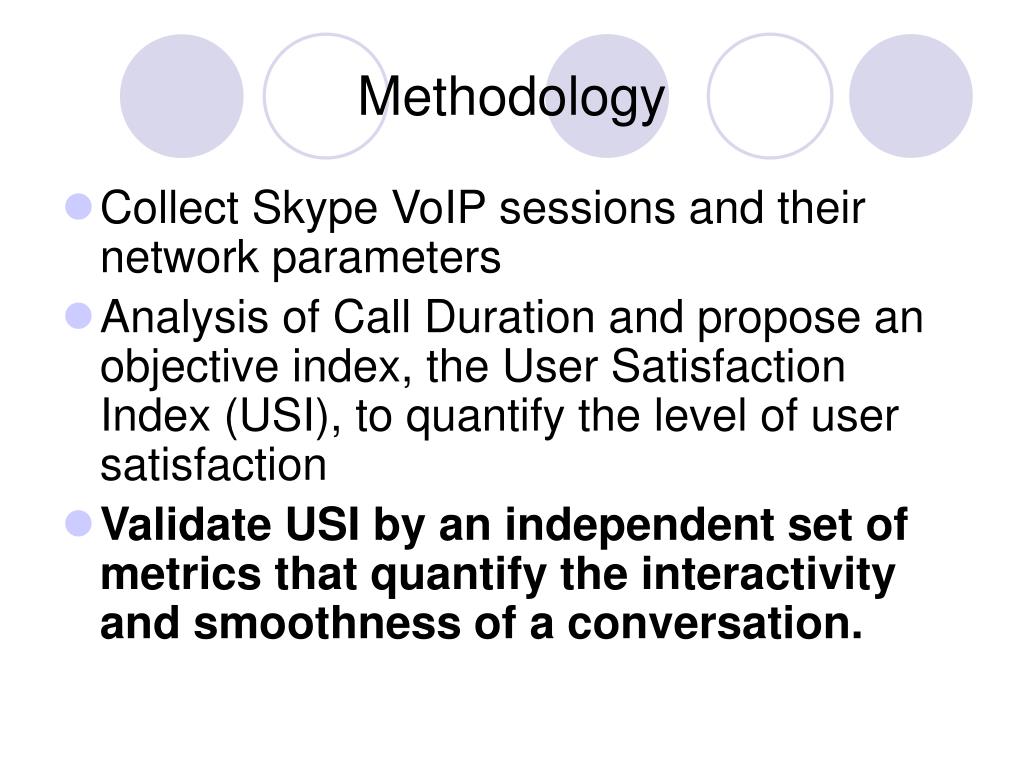 Methodology

Collect Skype VoIP sessions and their network parameters

Analysis of Call Duration and propose an objective index, the User Satisfaction Index (USI), to quantify the level of user satisfaction

Validate USI by an independent set of metrics that quantify the interactivity and smoothness of a conversation.